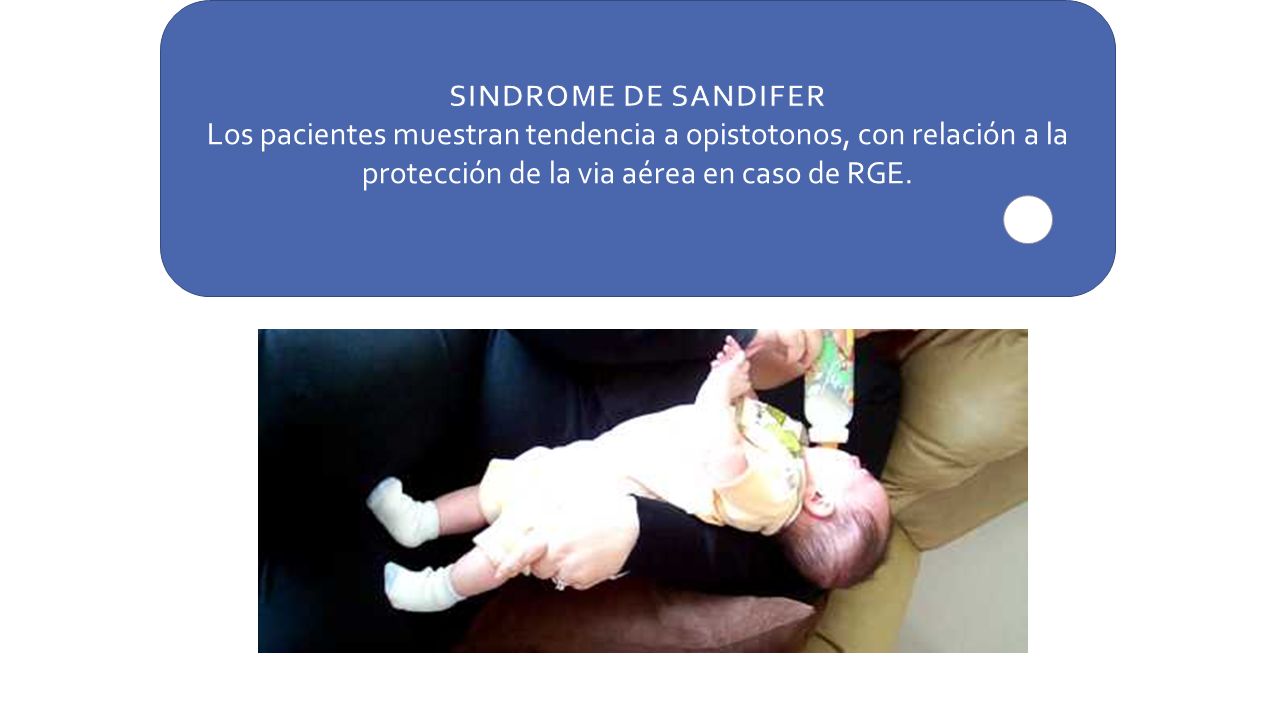 SINDROME DE SANDIFER
Los pacientes muestran tendencia a opistotonos, con relación a la protección de la via aérea en caso de RGE.